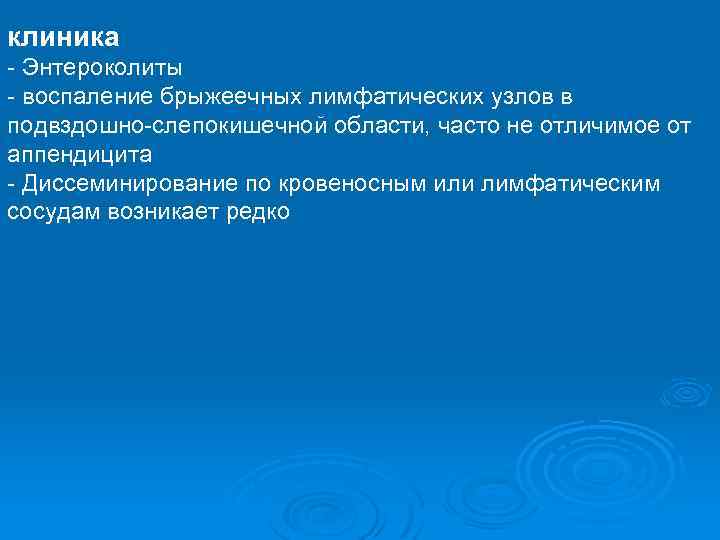 клиника
- Энтероколиты
- воспаление брыжеечных лимфатических узлов в подвздошно-слепокишечной области, часто не отличимое от аппендицита
- Диссеминирование по кровеносным или лимфатическим сосудам возникает редко